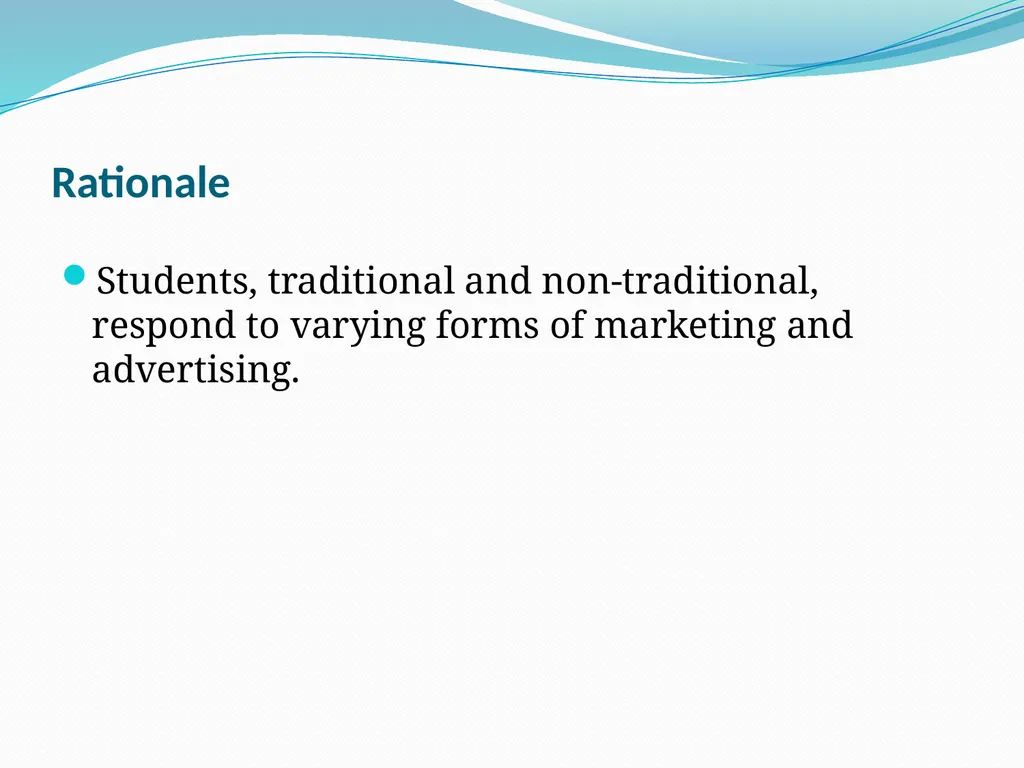 Rationale

Students, traditional and non-traditional, respond to varying forms of marketing and advertising.